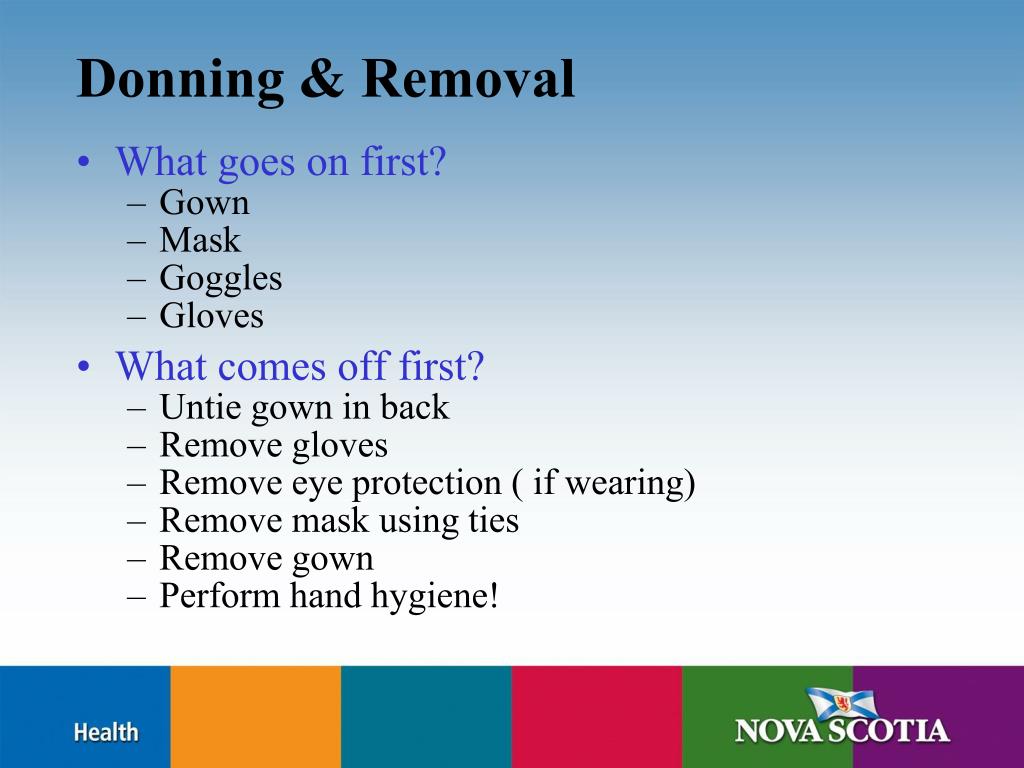 Donning & Removal

• What goes on first?
– Gown
– Mask
– Goggles
– Gloves

• What comes off first?
– Untie gown in back
– Remove gloves
– Remove eye protection ( if wearing)
– Remove mask using ties
– Remove gown
– Perform hand hygiene!

Health

NOVA SCOTIA